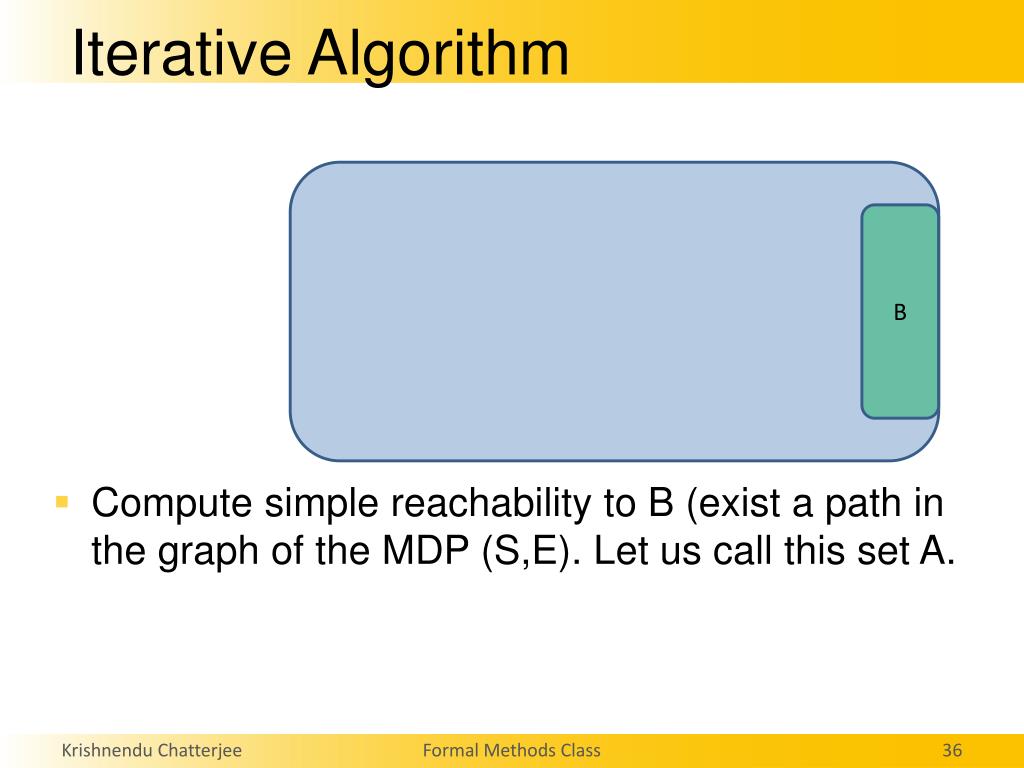 Iterative Algorithm

B

Compute simple reachability to B (exist a path in the graph of the MDP (S,E). Let us call this set A.

Krishnendu Chatterjee

Formal Methods Class

36